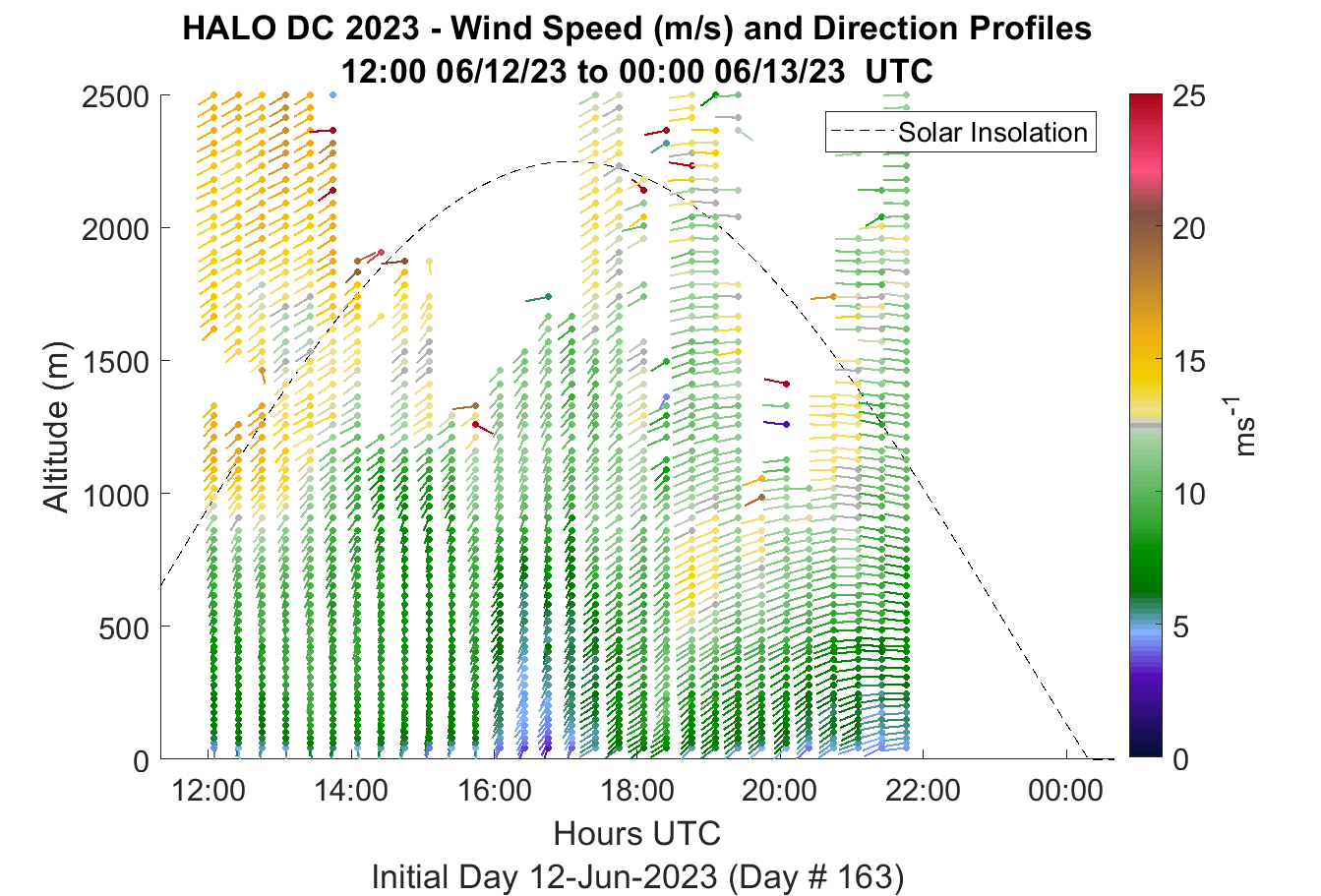 HALO DC 2023 - Wind Speed (m/s) and Direction Profiles
12:00 06/12/23 to 00:00 06/13/23 UTC

Solar Insolation

Altitude (m)

2500
2000
1500
1000
500
0

12:00
14:00
16:00
18:00
20:00
22:00
00:00

Hours UTC

Initial Day 12-Jun-2023 (Day # 163)

25
20
15
10
5
0

$ms^{-1}$